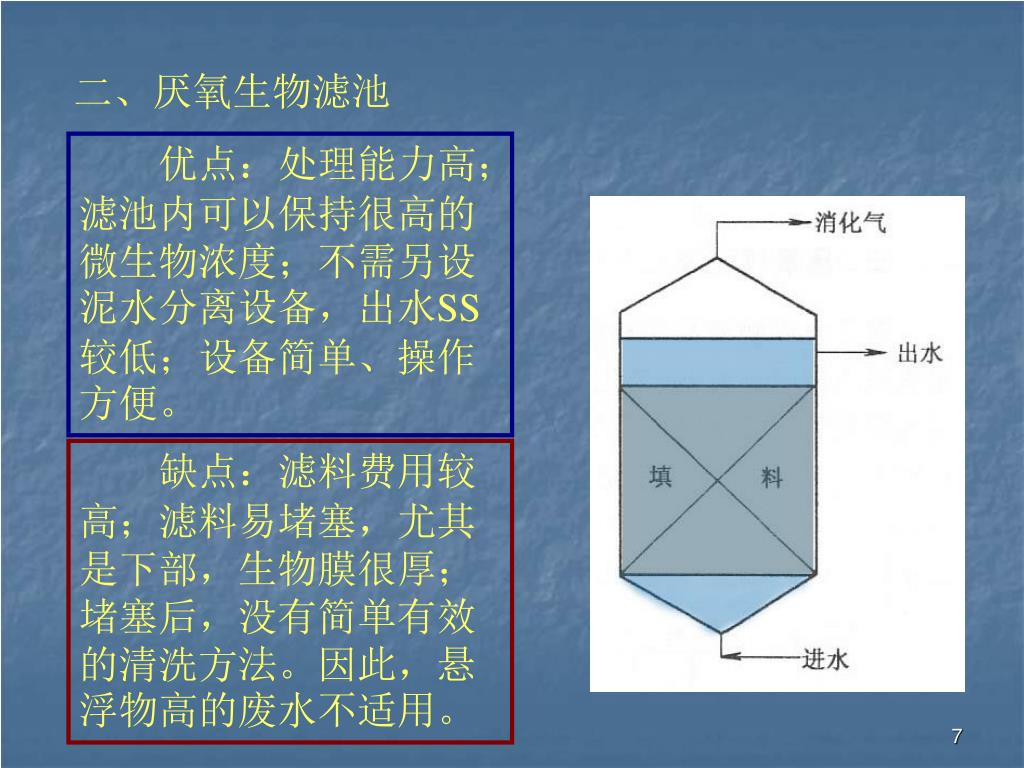 二、厌氧生物滤池

优点：处理能力高；滤池内可以保持很高的微生物浓度；不需另设泥水分离设备，出水SS较低；设备简单、操作方便。

缺点：滤料费用较高；滤料易堵塞，尤其是下部，生物膜很厚；堵塞后，没有简单有效的清洗方法。因此，悬浮物高的废水不适用。

消化气

出水

填

料

进水

7